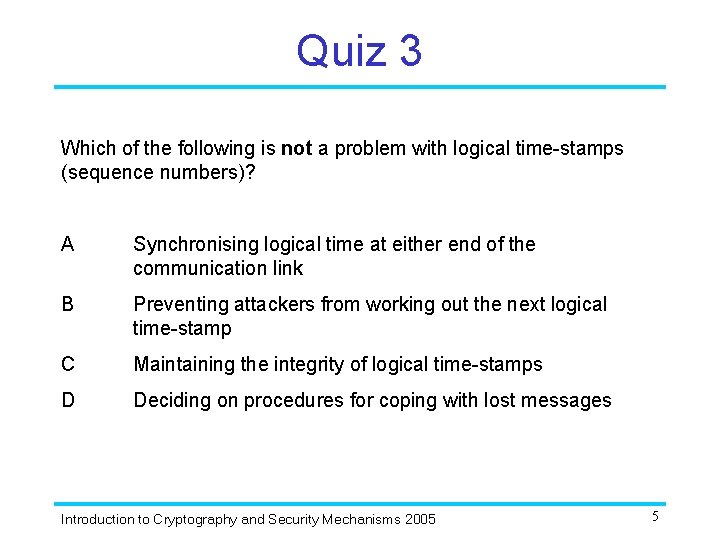 Quiz 3

Which of the following is not a problem with logical time-stamps (sequence numbers)?

A Synchronising logical time at either end of the communication link

B Preventing attackers from working out the next logical time-stamp

C Maintaining the integrity of logical time-stamps

D Deciding on procedures for coping with lost messages

Introduction to Cryptography and Security Mechanisms 2005

5